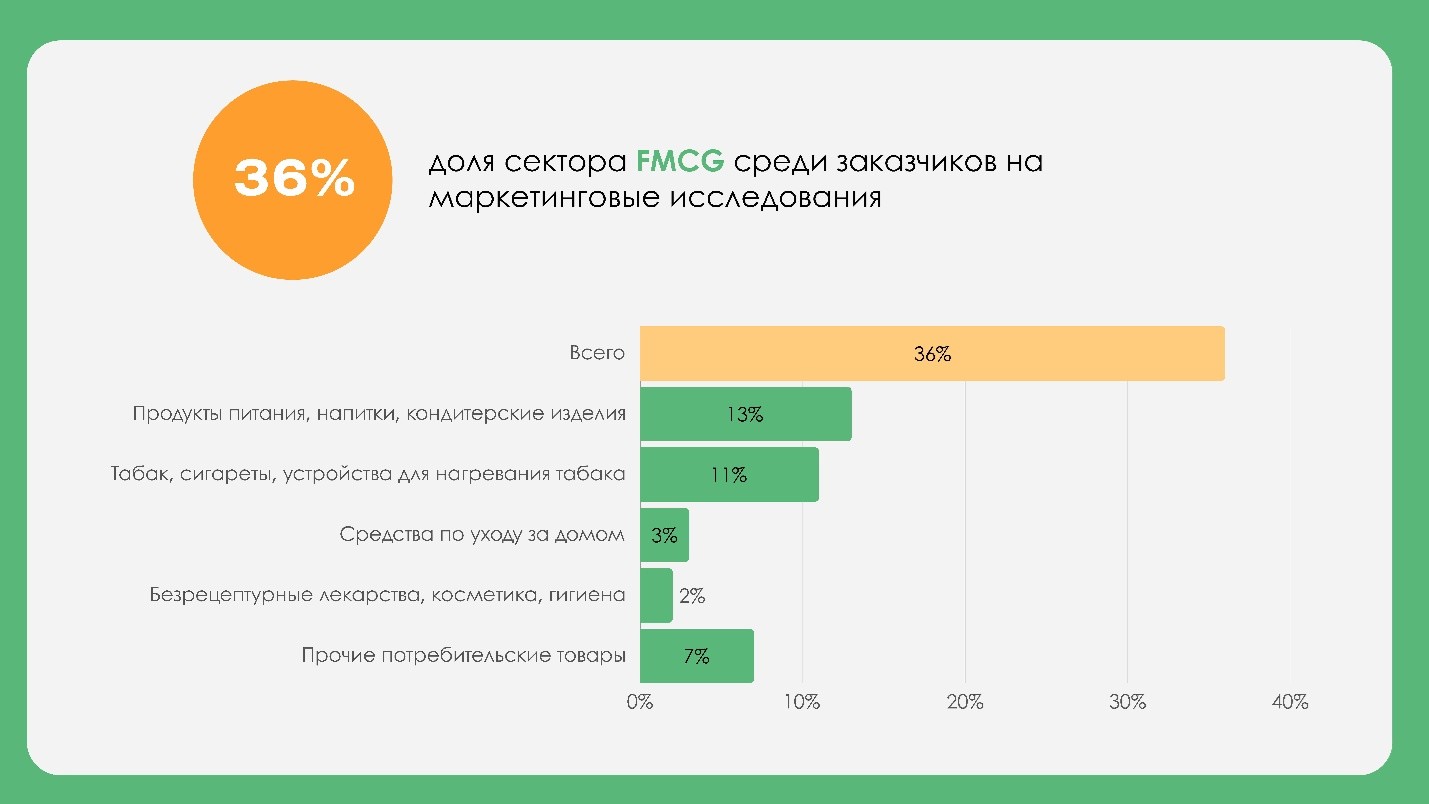 36%

доля сектора FMCG среди заказчиков на маркетинговые исследования

Всего 36%
Продукты питания, напитки, кондитерские изделия 13%
Табак, сигареты, устройства для нагревания табака 11%
Средства по уходу за домом 3%
Безрецептурные лекарства, косметика, гигиена 2%
Прочие потребительские товары 7%

0% 10% 20% 30% 40%